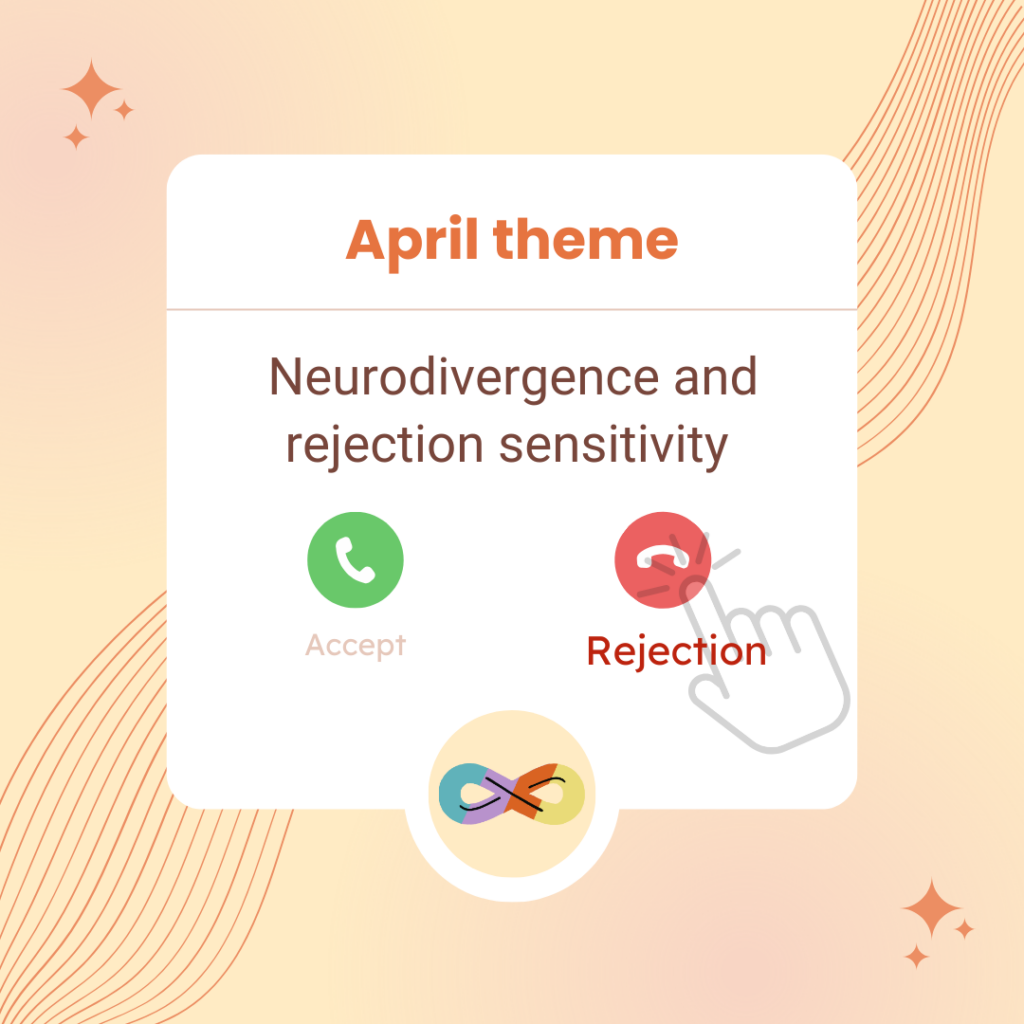 April theme

Neurodivergence and rejection sensitivity

Accept

Rejection